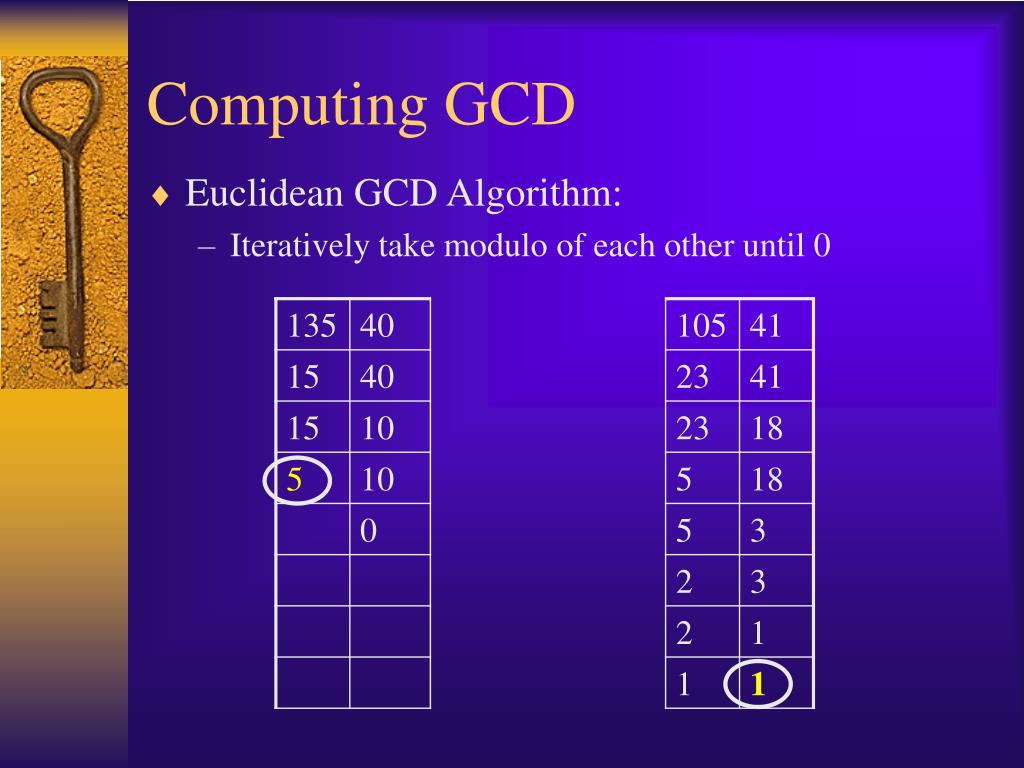 Computing GCD

♦ Euclidean GCD Algorithm:

– Iteratively take modulo of each other until 0

| 135 | 40 |
|---|---|
| 15 | 40 |
| 15 | 10 |
| 5 | 10 |
| | 0 |
| | |
| | |
| | |

| 105 | 41 |
|---|---|
| 23 | 41 |
| 23 | 18 |
| 5 | 18 |
| 5 | 3 |
| 2 | 3 |
| 2 | 1 |
| 1 | 1 |